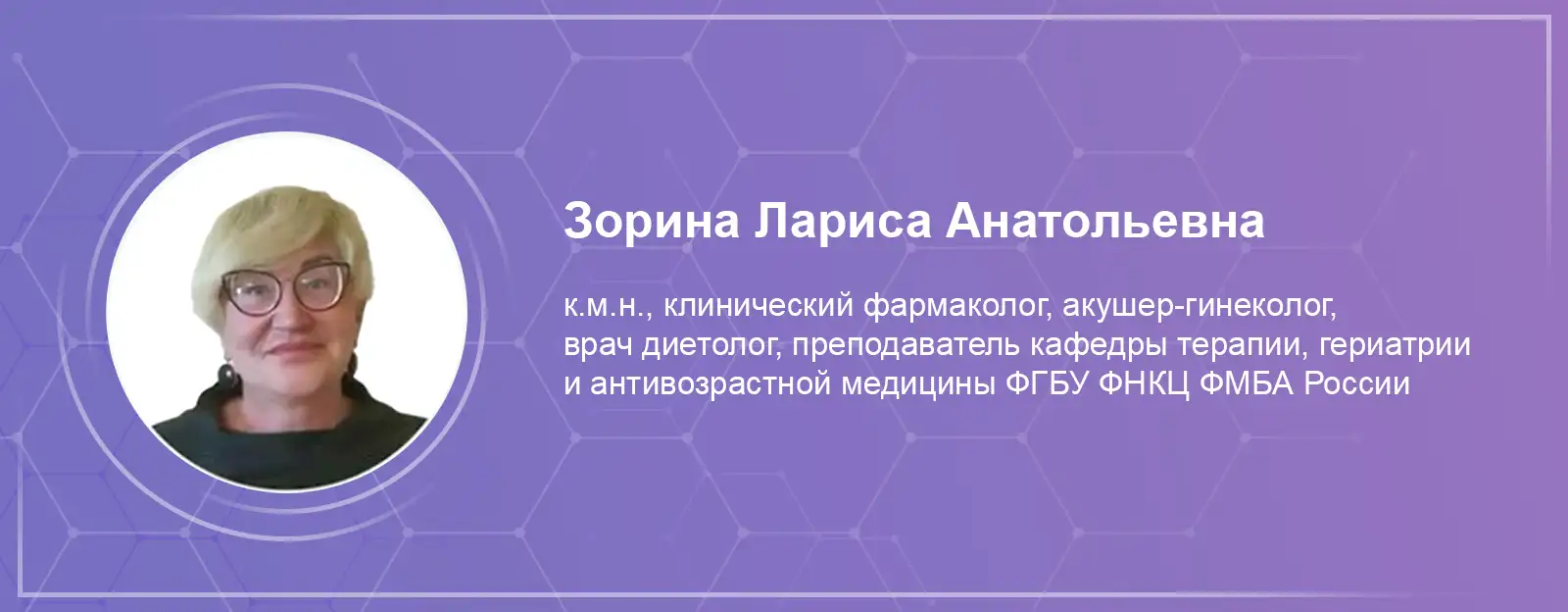 Зорина Лариса Анатольевна

к.м.н., клинический фармаколог, акушер-гинеколог, врач диетолог, преподаватель кафедры терапии, гериатрии и антивозрастной медицины ФГБУ ФНКЦ ФМБА России